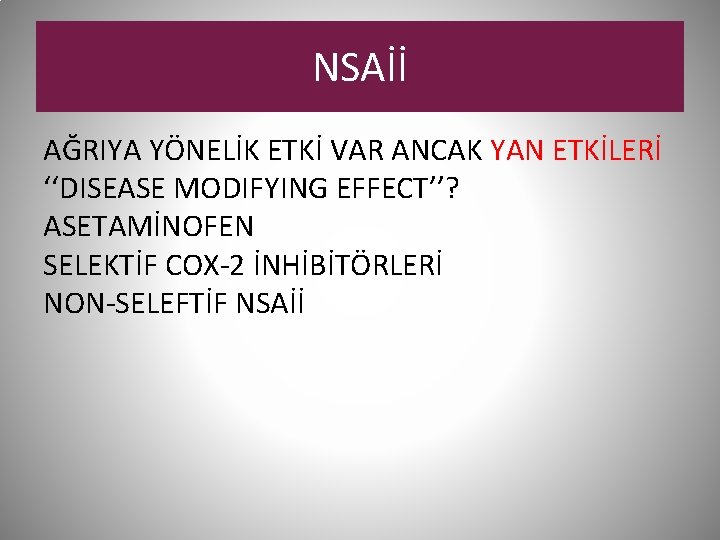 NSAİİ

AĞRIYA YÖNELİK ETKİ VAR ANCAK YAN ETKİLERİ
‘‘DISEASE MODIFYING EFFECT’’?
ASETAMİNOFEN
SELEKTİF COX-2 İNHİBİTÖRLERİ
NON-SELEFTİF NSAİİ